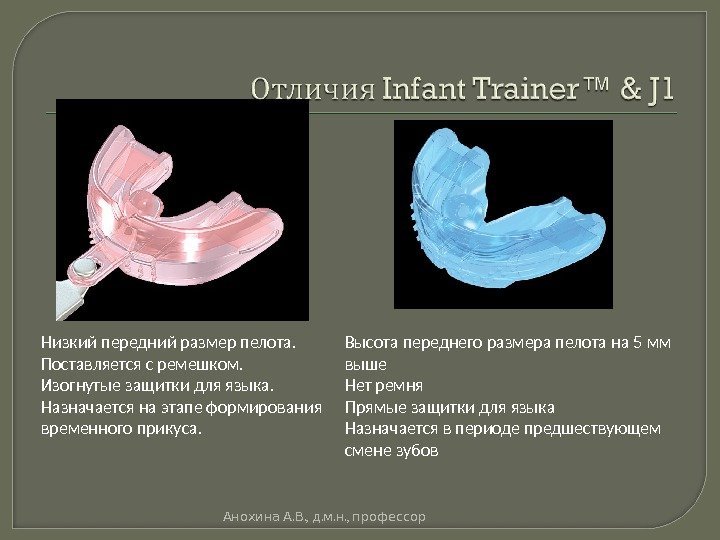 Отличия Infant Trainer™ & J1

Низкий передний размер пелота.
Поставляется с ремешком.
Изогнутые защитки для языка.
Назначается на этапе формирования временного прикуса.

Высота переднего размера пелота на 5 мм выше
Нет ремня
Прямые защитки для языка
Назначается в периоде предшествующем смене зубов

Анохина А.В., д.м.н., профессор